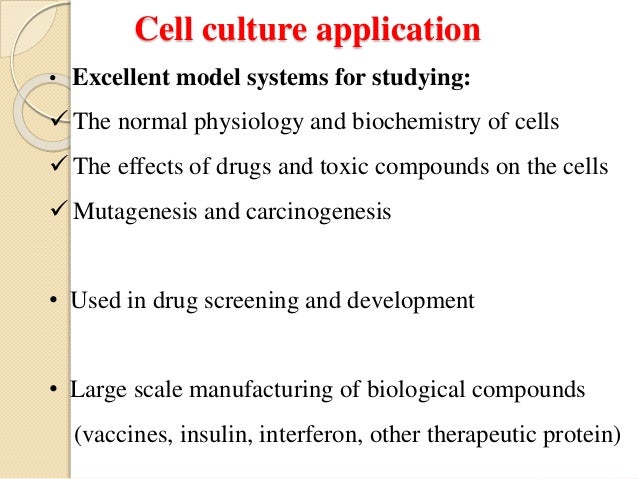 Cell culture application

• Excellent model systems for studying:

✓ The normal physiology and biochemistry of cells

✓ The effects of drugs and toxic compounds on the cells

✓ Mutagenesis and carcinogenesis

• Used in drug screening and development

• Large scale manufacturing of biological compounds (vaccines, insulin, interferon, other therapeutic protein)